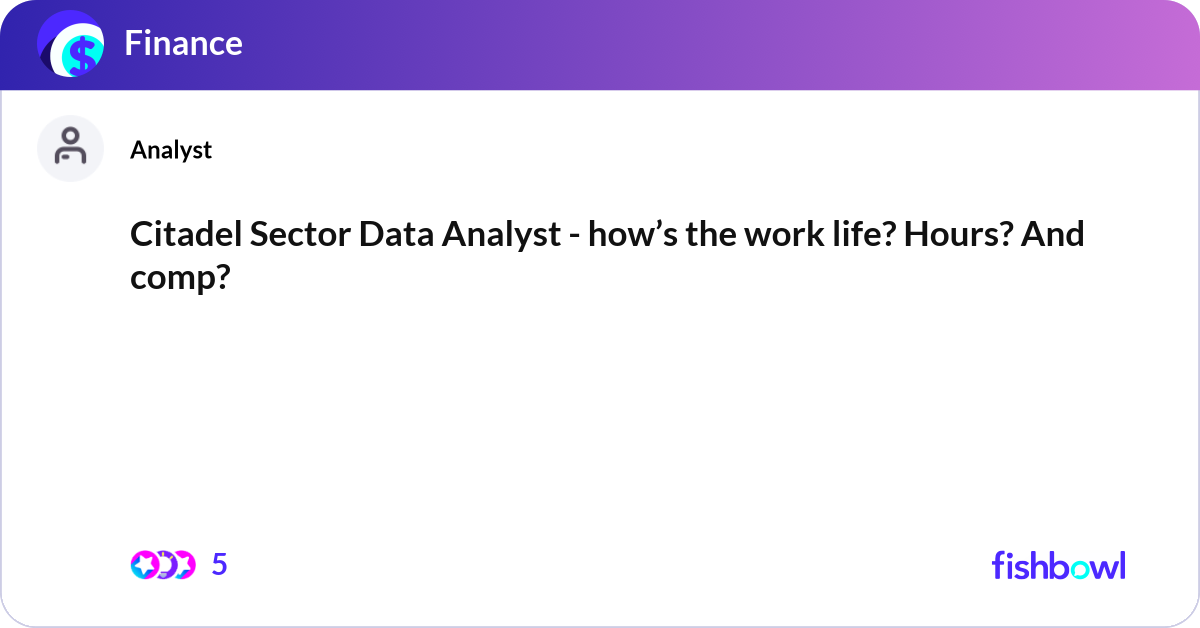 Finance

Analyst

Citadel Sector Data Analyst - how’s the work life? Hours? And comp?

5

fishbowl